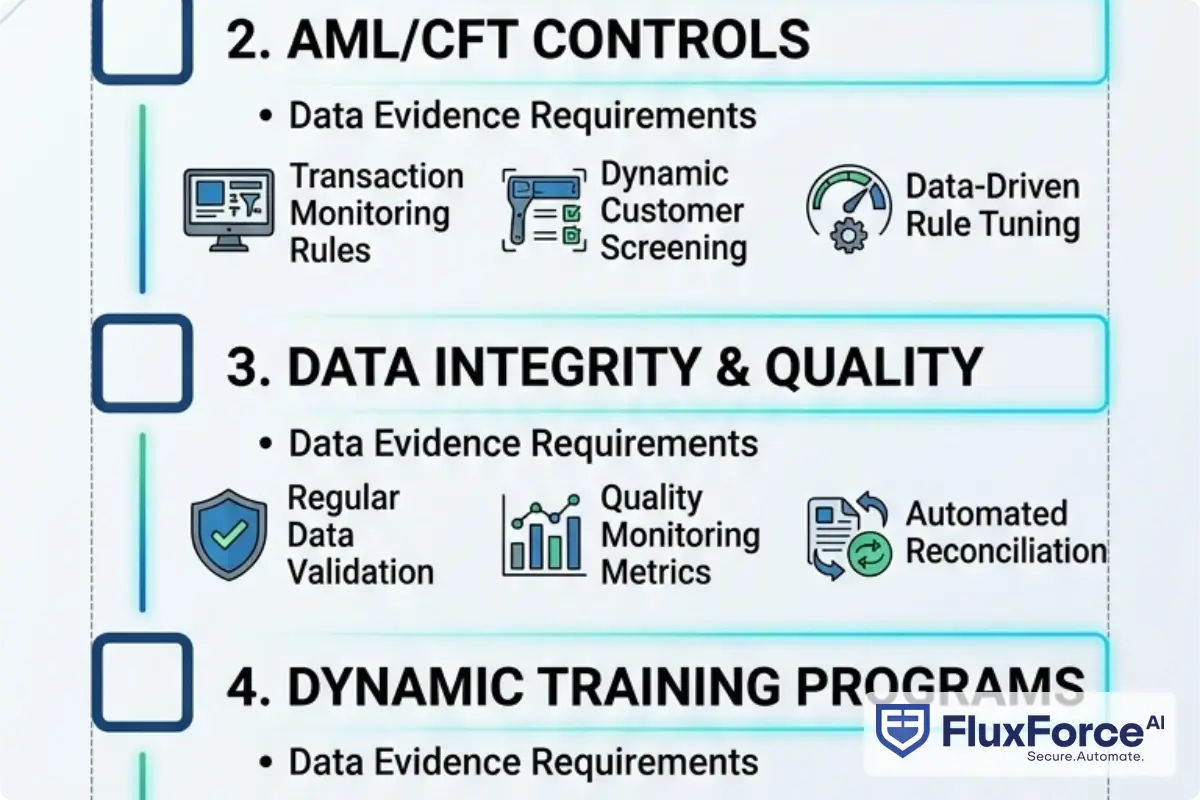 2. AML/CFT CONTROLS

• Data Evidence Requirements

Transaction Monitoring Rules

Dynamic Customer Screening

Data-Driven Rule Tuning

3. DATA INTEGRITY & QUALITY

• Data Evidence Requirements

Regular Data Validation

Quality Monitoring Metrics

Automated Reconciliation

4. DYNAMIC TRAINING PROGRAMS

• Data Evidence Requirements

FluxForce AI
Secure.Automate.